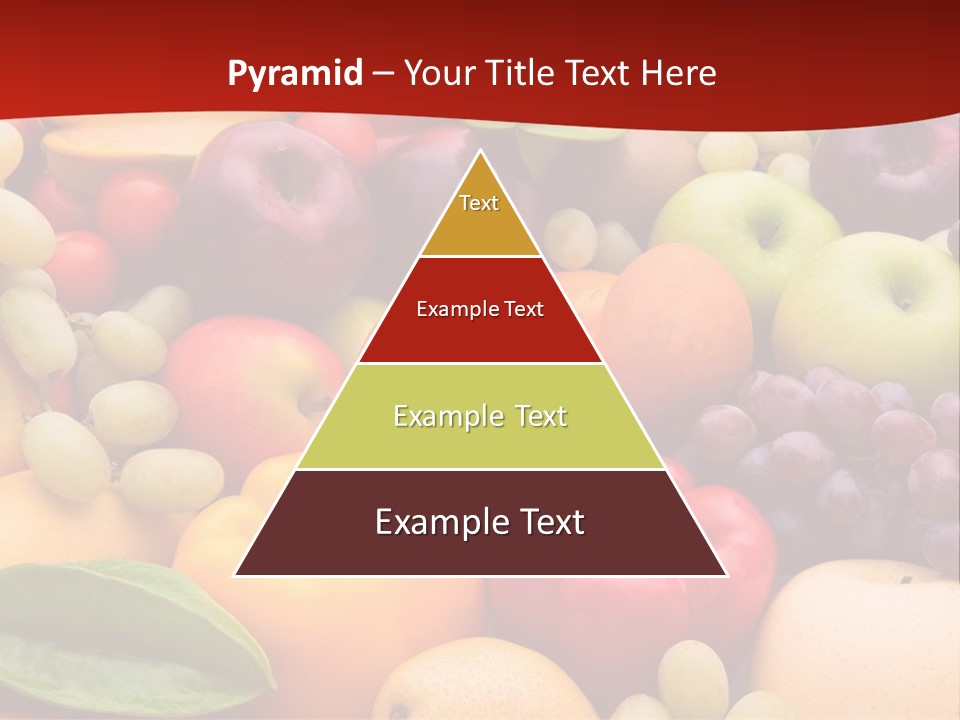 Pyramid – Your Title Text Here

Text

Example Text

Example Text

Example Text